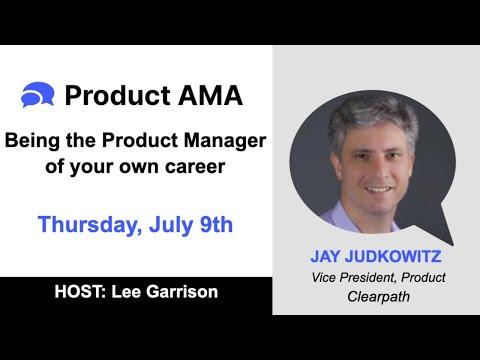 Product AMA

Being the Product Manager of your own career

Thursday, July 9th

HOST: Lee Garrison

JAY JUDKOWITZ
Vice President, Product
Clearpath